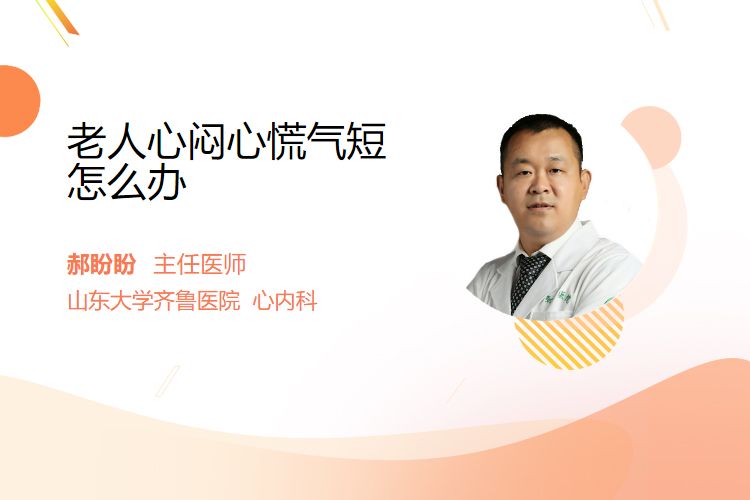 老人心闷心慌气短怎么办

郝盼盼 主任医师

山东大学齐鲁医院 心内科